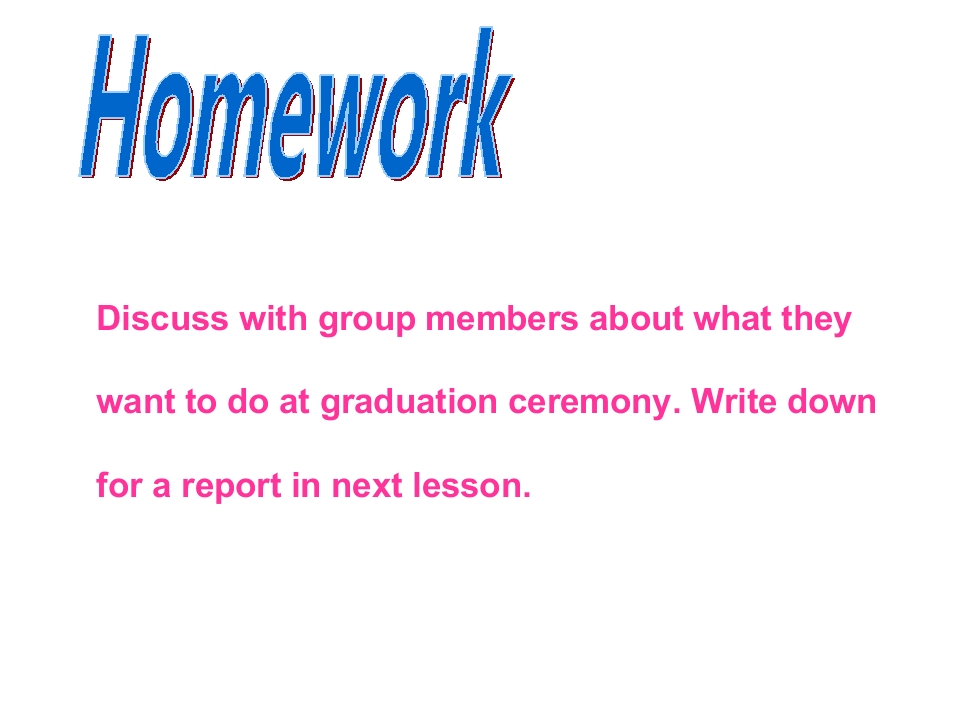 Homework

Discuss with group members about what they want to do at graduation ceremony. Write down for a report in next lesson.